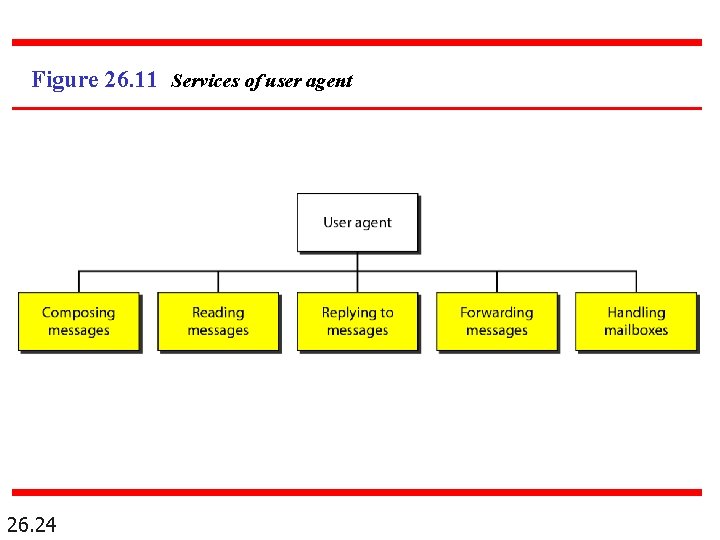 Figure 26.11 Services of user agent

User agent

Composing messages

Reading messages

Replying to messages

Forwarding messages

Handling mailboxes

26.24